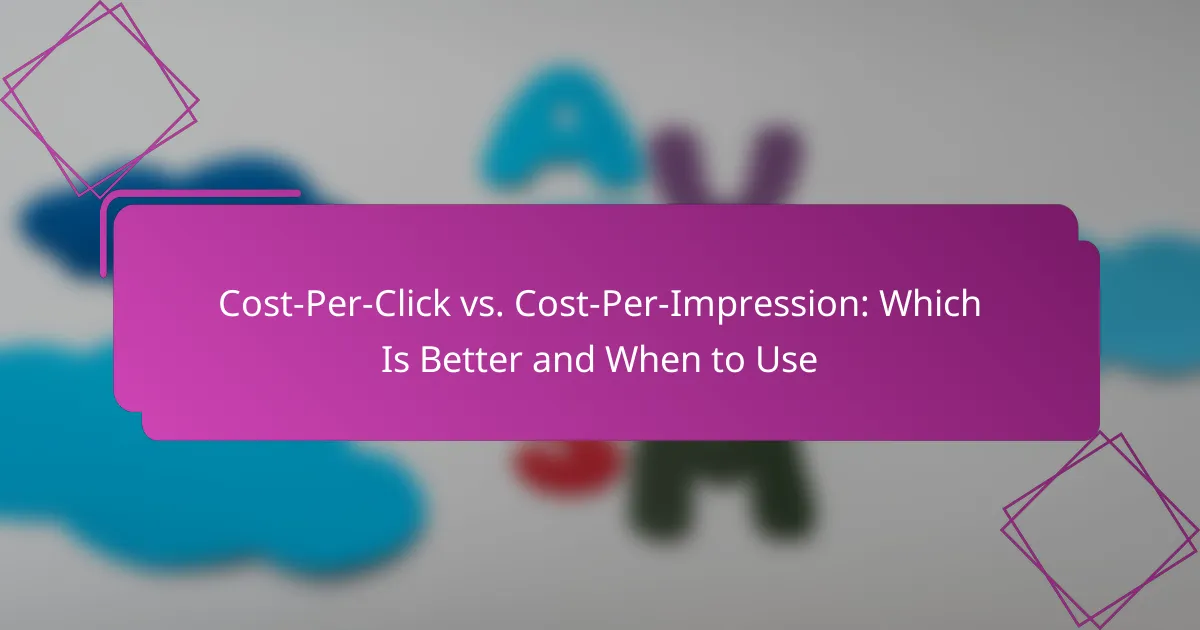 Cost-Per-Click vs. Cost-Per-Impression: Which Is Better and When to Use